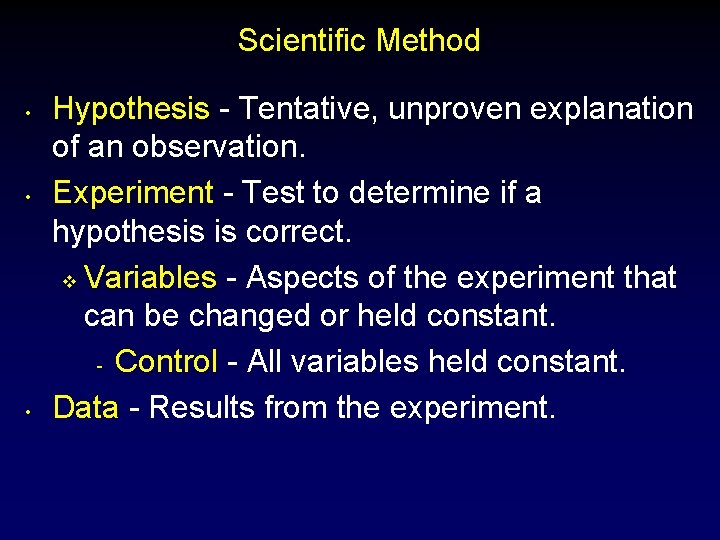 Scientific Method

• Hypothesis - Tentative, unproven explanation of an observation.

• Experiment - Test to determine if a hypothesis is correct.

❖ Variables - Aspects of the experiment that can be changed or held constant.

- Control - All variables held constant.

• Data - Results from the experiment.